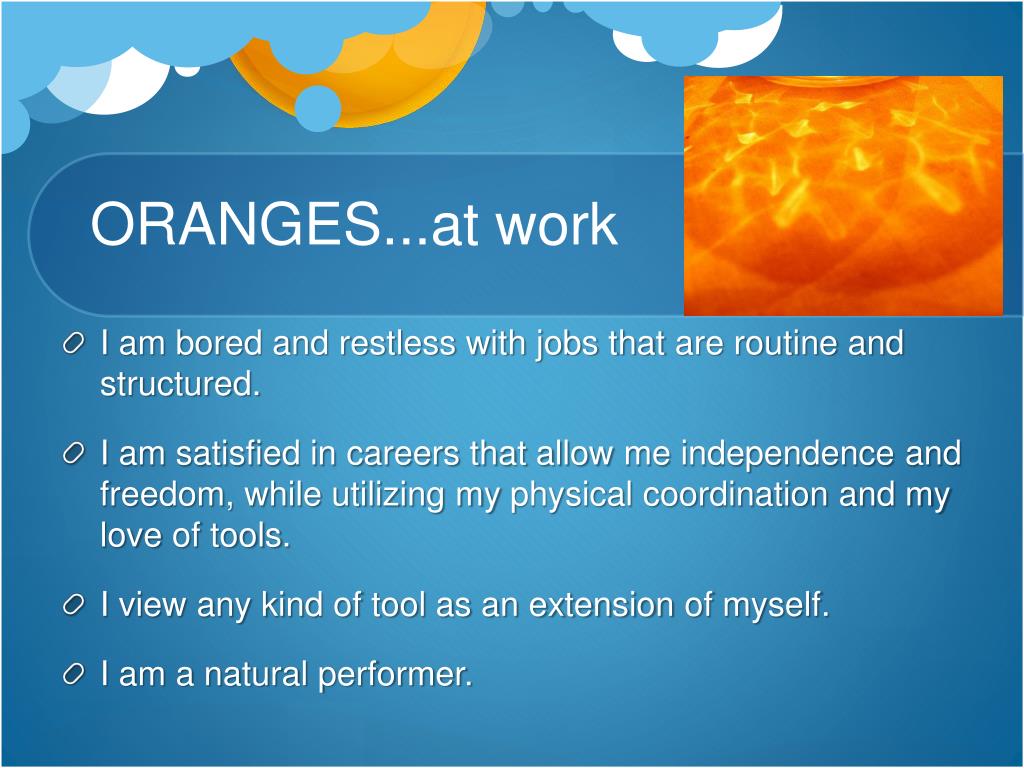 ORANGES...at work

I am bored and restless with jobs that are routine and structured.

I am satisfied in careers that allow me independence and freedom, while utilizing my physical coordination and my love of tools.

I view any kind of tool as an extension of myself.

I am a natural performer.